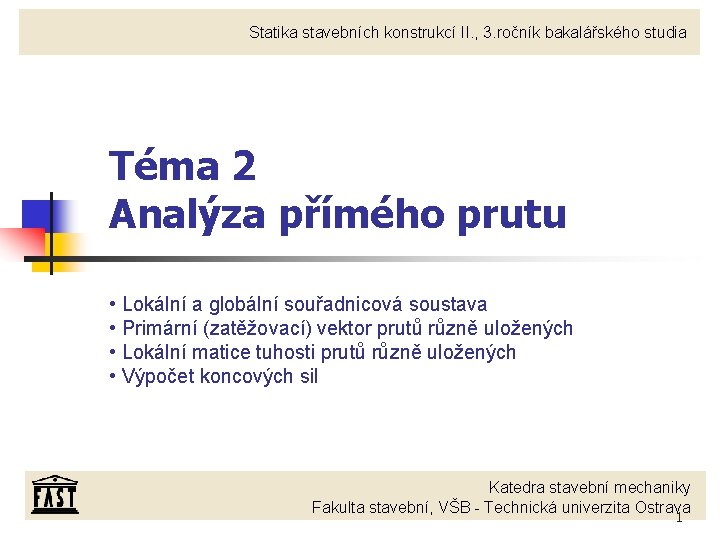 Statika stavebních konstrukcí II., 3.ročník bakalářského studia

Téma 2
Analýza přímého prutu

• Lokální a globální souřadnicová soustava
• Primární (zatěžovací) vektor prutů různě uložených
• Lokální matice tuhosti prutů různě uložených
• Výpočet koncových sil

FAST

Katedra stavební mechaniky
Fakulta stavební, VŠB - Technická univerzita Ostrava

1